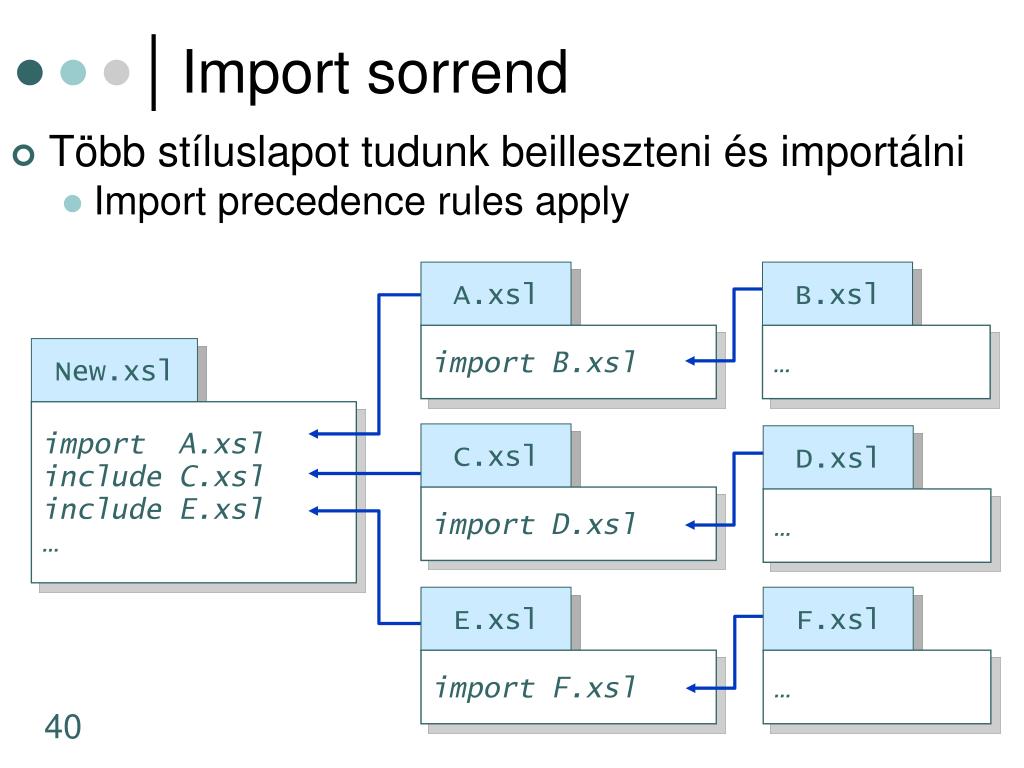 Import sorrend

Több stíluslapot tudunk beilleszteni és importálni

Import precedence rules apply

New.xsl

import A.xsl
include C.xsl
include E.xsl
…

A.xsl

import B.xsl

B.xsl

…

C.xsl

import D.xsl

D.xsl

…

E.xsl

import F.xsl

F.xsl

…

40